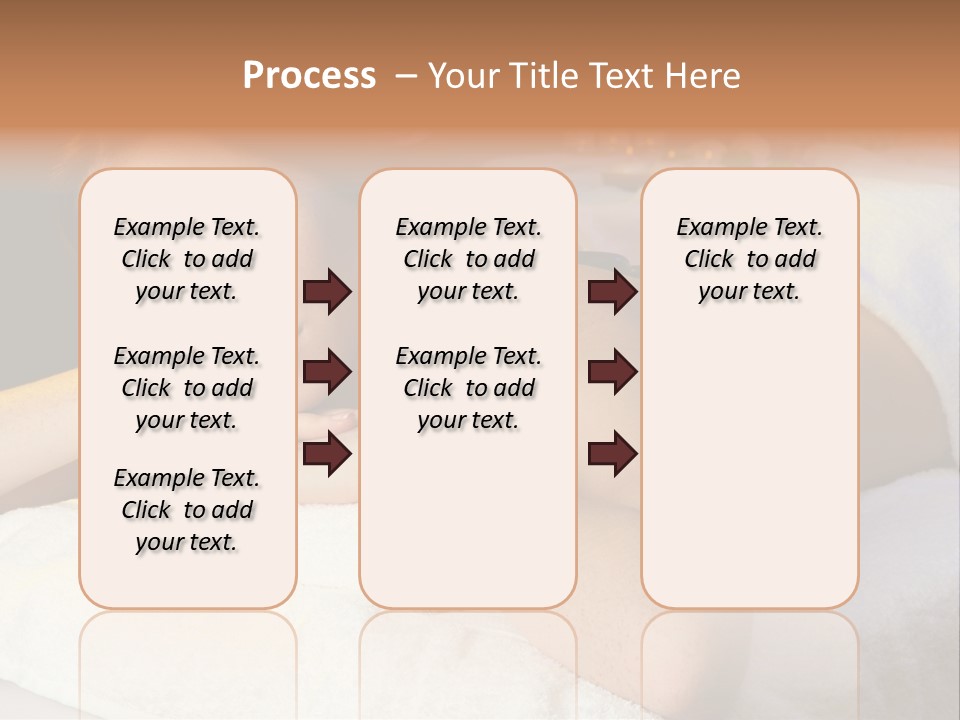 Process – Your Title Text Here

Example Text. Click to add your text.

Example Text. Click to add your text.

Example Text. Click to add your text.

Example Text. Click to add your text.

Example Text. Click to add your text.

Example Text. Click to add your text.